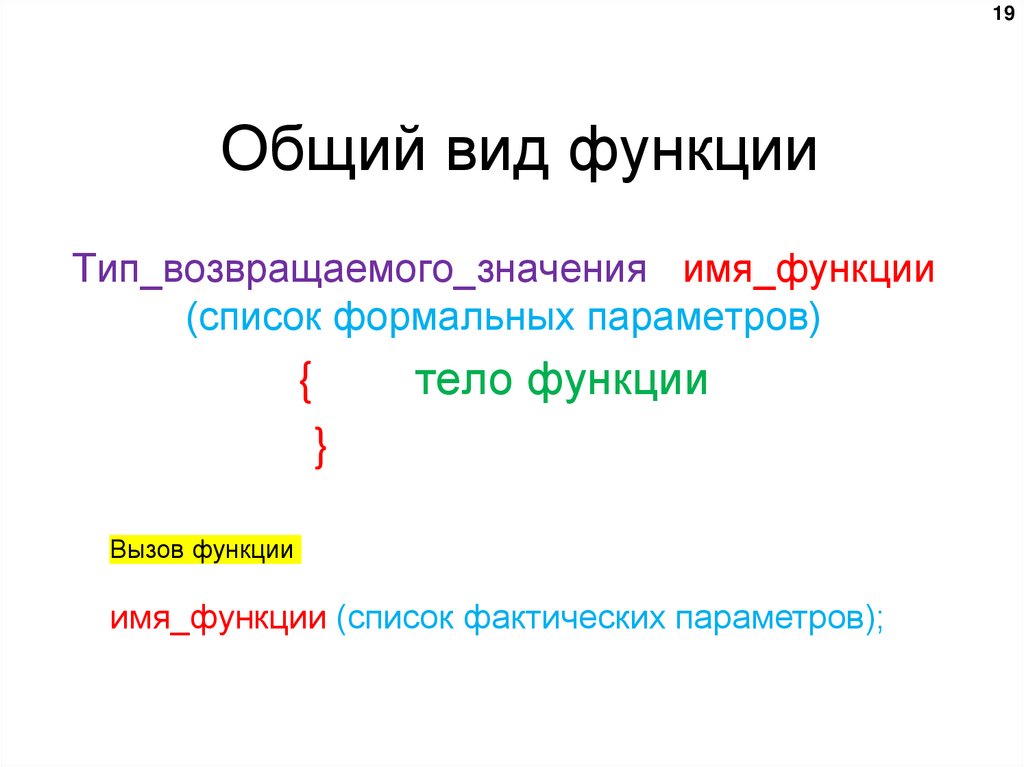 19

Общий вид функции

Тип_возвращаемого_значения имя_функции (список формальных параметров)

{ тело функции

}

Вызов функции

имя_функции (список фактических параметров);